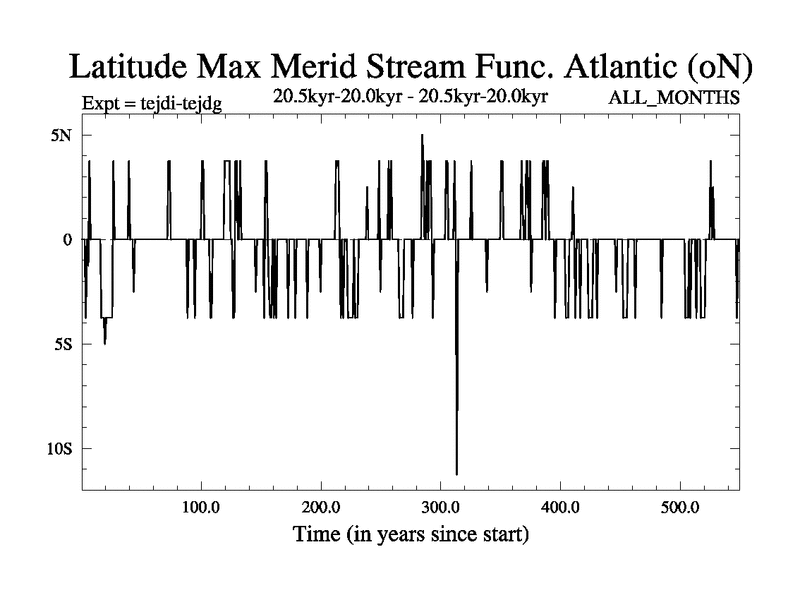 Latitude Max Merid Stream Func. Atlantic (oN)

Expt = tejdi-tejdg

20.5kyr-20.0kyr - 20.5kyr-20.0kyr

ALL_MONTHS

5N

0

5S

10S

100.0

200.0

300.0

400.0

500.0

Time (in years since start)